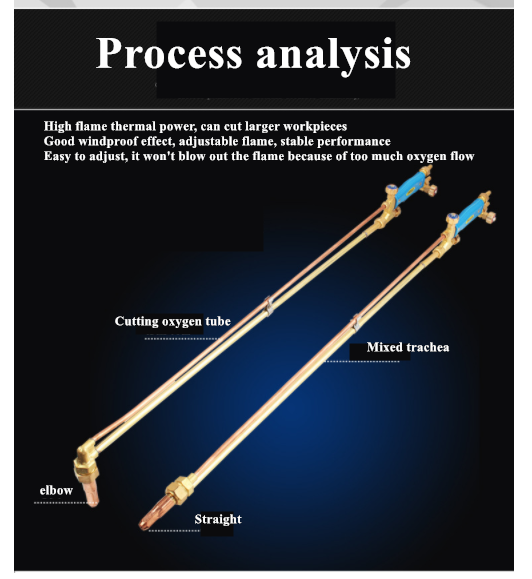 Process analysis

High flame thermal power, can cut larger workpieces
Good windproof effect, adjustable flame, stable performance
Easy to adjust, it won't blow out the flame because of too much oxygen flow

Cutting oxygen tube

Mixed trachea

elbow

Straight